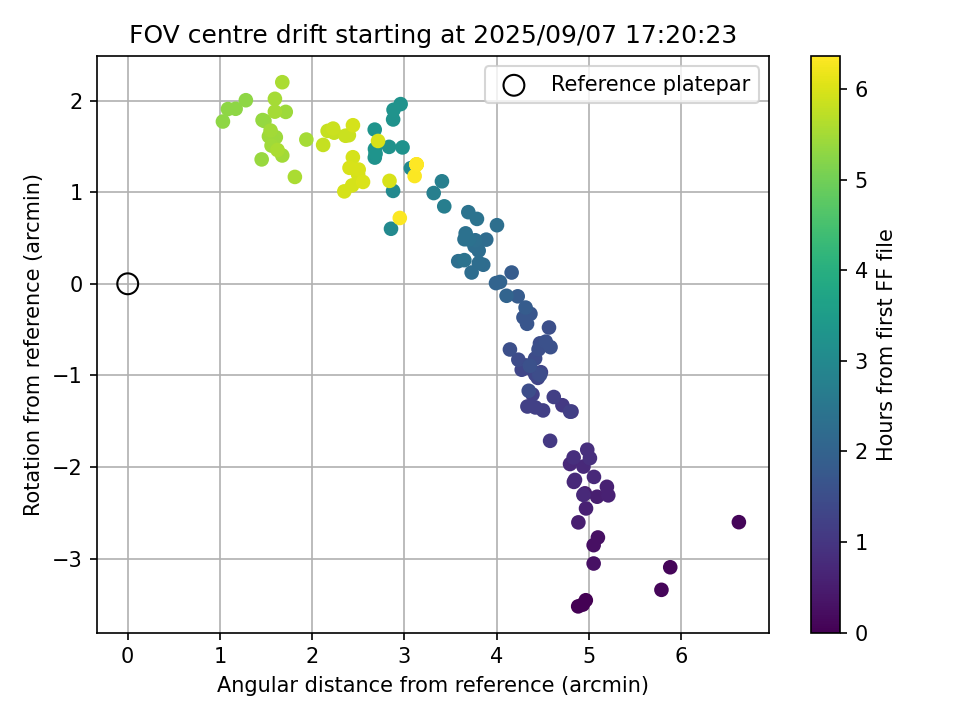 FOV centre drift starting at 2025/09/07 17:20:23

Reference platepar

Rotation from reference (arcmin)

2
1
0
−1
−2
−3

0 1 2 3 4 5 6

Angular distance from reference (arcmin)

Hours from first FF file

6
5
4
3
2
1
0